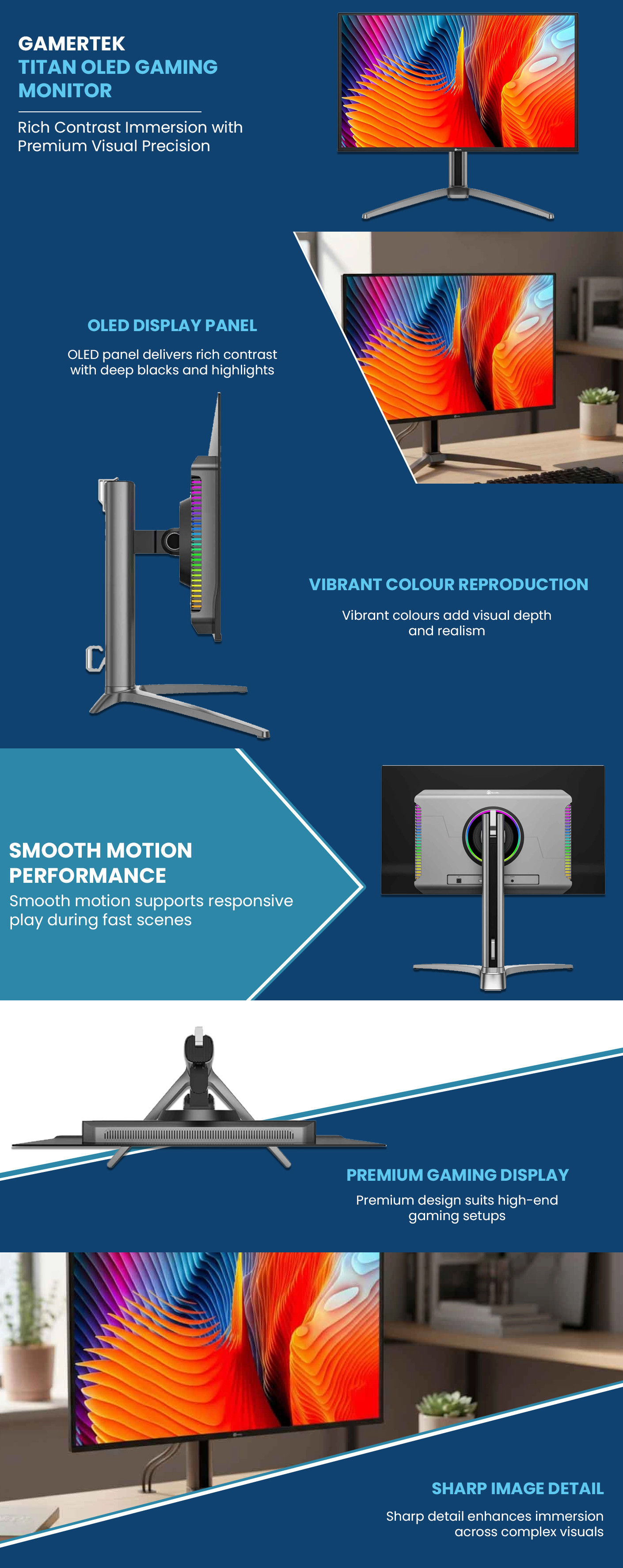 GAMERTEK
TITAN OLED GAMING MONITOR

Rich Contrast Immersion with Premium Visual Precision

OLED DISPLAY PANEL

OLED panel delivers rich contrast with deep blacks and highlights

VIBRANT COLOUR REPRODUCTION

Vibrant colours add visual depth and realism

SMOOTH MOTION PERFORMANCE

Smooth motion supports responsive play during fast scenes

PREMIUM GAMING DISPLAY

Premium design suits high-end gaming setups

SHARP IMAGE DETAIL

Sharp detail enhances immersion across complex visuals